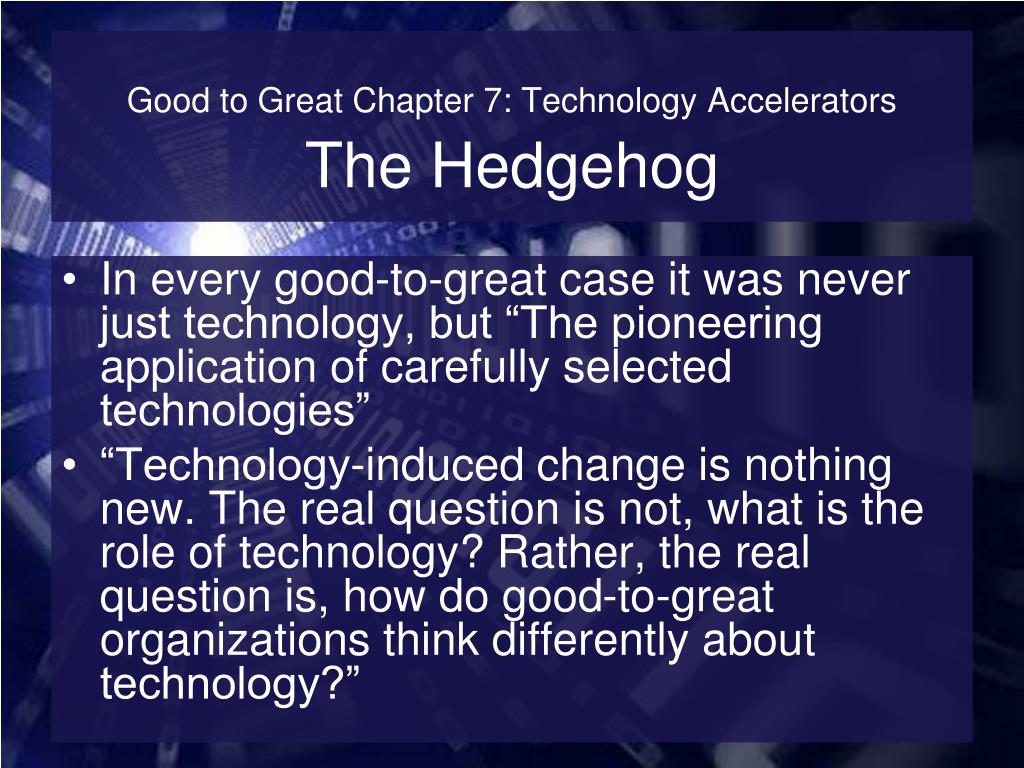 Good to Great Chapter 7: Technology Accelerators
The Hedgehog

• In every good-to-great case it was never just technology, but “The pioneering application of carefully selected technologies”
• “Technology-induced change is nothing new. The real question is not, what is the role of technology? Rather, the real question is, how do good-to-great organizations think differently about technology?”